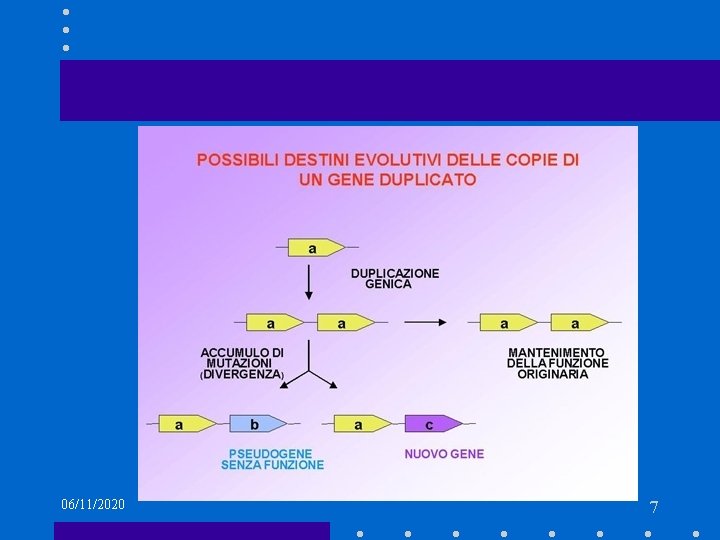 POSSIBILI DESTINI EVOLUTIVI DELLE COPIE DI UN GENE DUPLICATO

a

DUPLICAZIONE GENICA

a a

a a

ACCUMULO DI MUTAZIONI (DIVERGENZA)

MANTENIMENTO DELLA FUNZIONE ORIGINARIA

a b

a c

PSEUDOGENE SENZA FUNZIONE

NUOVO GENE

06/11/2020

7